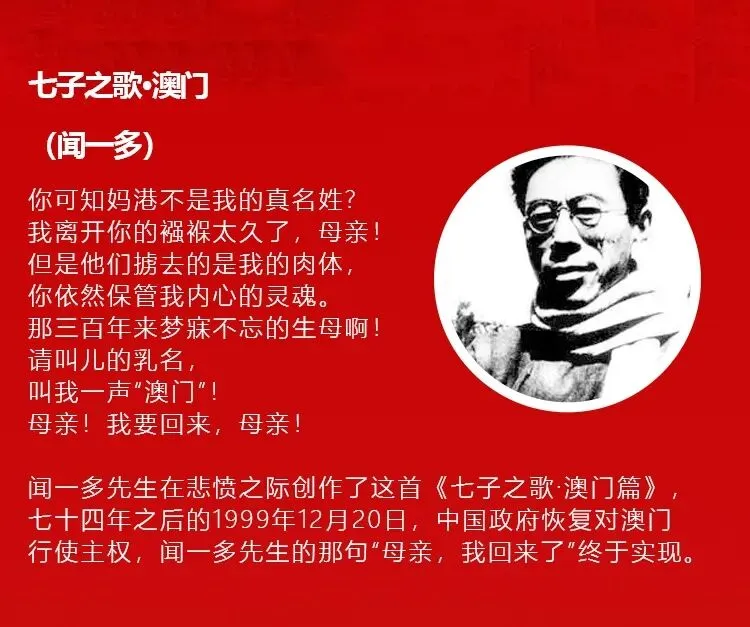 七子之歌·澳门

（闻一多）

你可知妈港不是我的真名姓?
我离开你的襁褓太久了，母亲！
但是他们掳去的是我的肉体，
你依然保管我内心的灵魂。
那三百年来梦寐不忘的生母啊！
请叫儿的乳名，
叫我一声“澳门”！
母亲！我要回来，母亲！

闻一多先生在悲愤之际创作了这首《七子之歌·澳门篇》，七十四年之后的1999年12月20日，中国政府恢复对澳门行使主权，闻一多先生的那句“母亲，我回来了”终于实现。